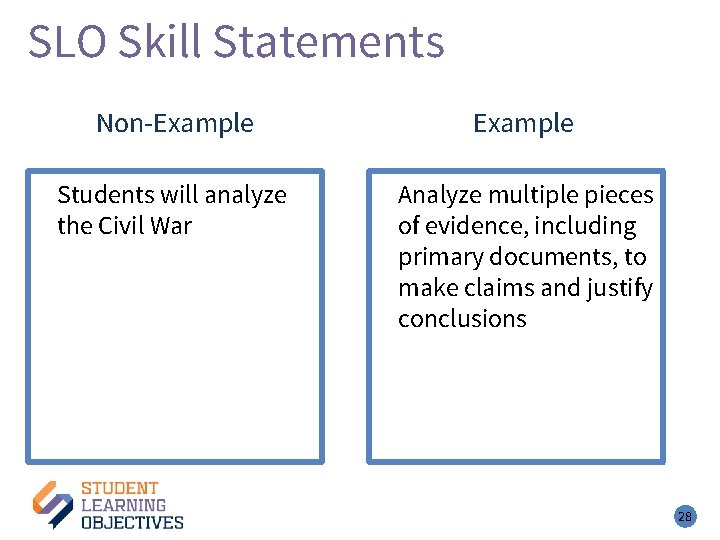 SLO Skill Statements

Non-Example

Students will analyze the Civil War

Example

Analyze multiple pieces of evidence, including primary documents, to make claims and justify conclusions

STUDENT LEARNING OBJECTIVES

28